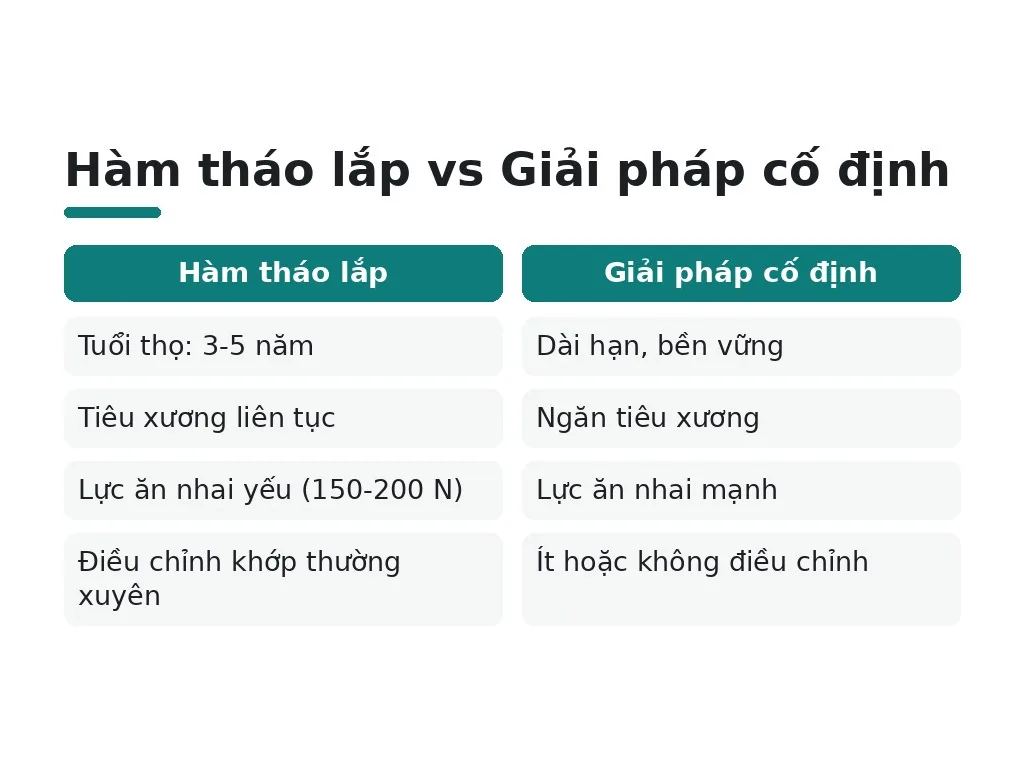 Hàm tháo lắp vs Giải pháp cố định

| Hàm tháo lắp | Giải pháp cố định |
|---|---|
| Tuổi thọ: 3-5 năm | Dài hạn, bền vững |
| Tiêu xương liên tục | Ngăn tiêu xương |
| Lực ăn nhai yếu (150-200 N) | Lực ăn nhai mạnh |
| Điều chỉnh khớp thường xuyên | Ít hoặc không điều chỉnh |